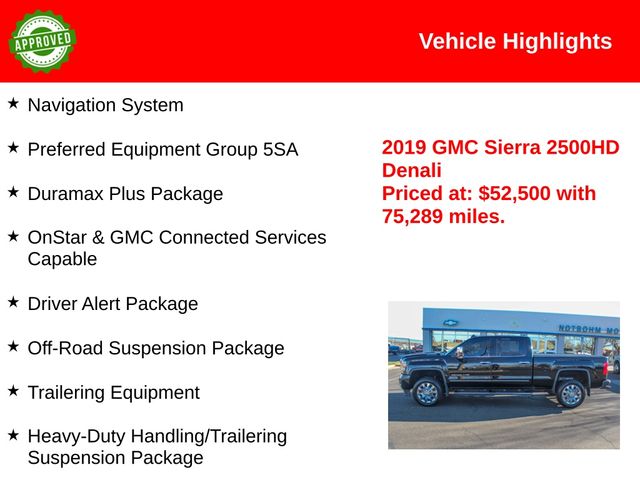 APPROVED

Vehicle Highlights

★ Navigation System

★ Preferred Equipment Group 5SA

★ Duramax Plus Package

★ OnStar & GMC Connected Services Capable

★ Driver Alert Package

★ Off-Road Suspension Package

★ Trailering Equipment

★ Heavy-Duty Handling/Trailering Suspension Package

2019 GMC Sierra 2500HD Denali
Priced at: $52,500 with 75,289 miles.

NOTBOHM MO